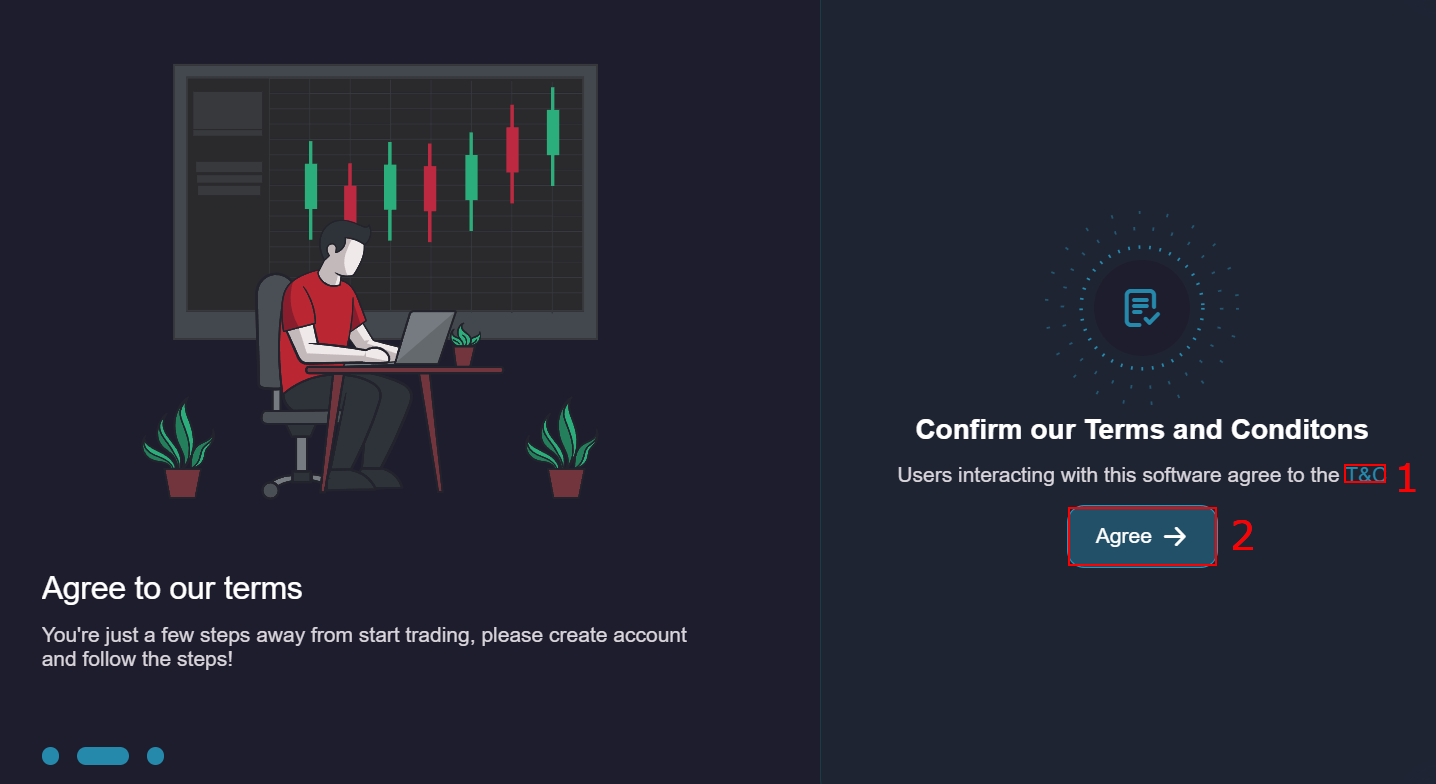 Agree to our terms

You're just a few steps away from start trading, please create account and follow the steps!

Confirm our Terms and Conditons

Users interacting with this software agree to the T&C 1

Agree 2